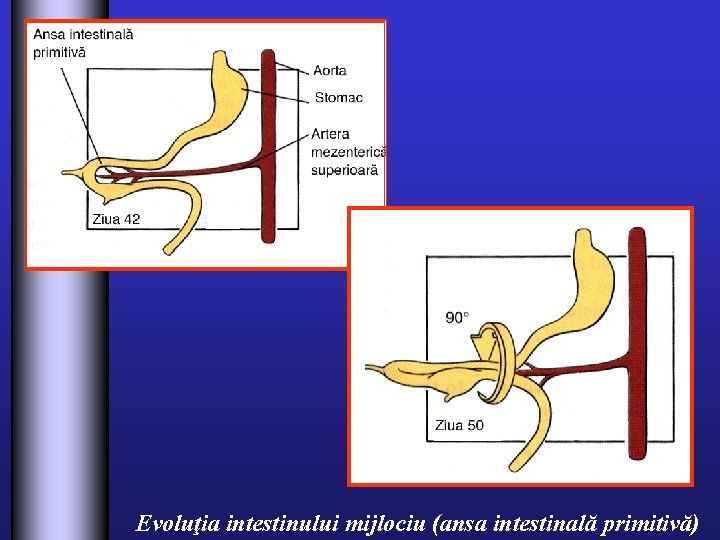 Ansa intestinală primitivă

Aorta

Stomac

Artera mezenterică superioară

Ziua 42

90°

Ziua 50

Evoluţia intestinului mijlociu (ansa intestinală primitivă)